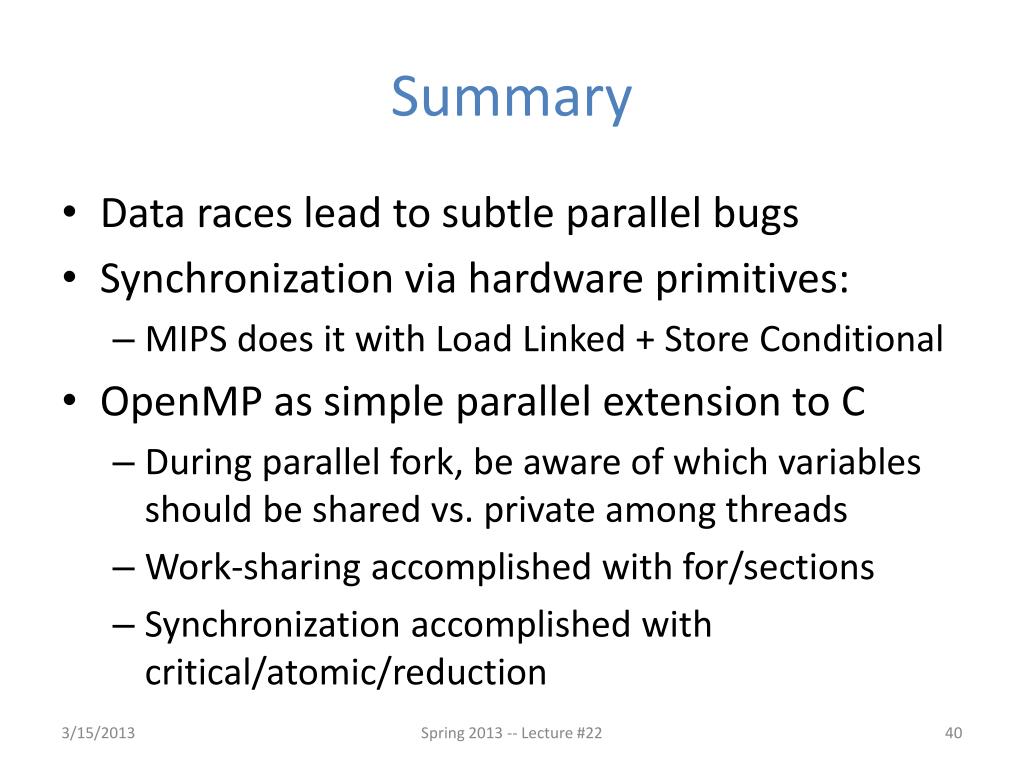 Summary

• Data races lead to subtle parallel bugs
• Synchronization via hardware primitives:
– MIPS does it with Load Linked + Store Conditional
• OpenMP as simple parallel extension to C
– During parallel fork, be aware of which variables should be shared vs. private among threads
– Work-sharing accomplished with for/sections
– Synchronization accomplished with critical/atomic/reduction

3/15/2013

Spring 2013 -- Lecture #22

40